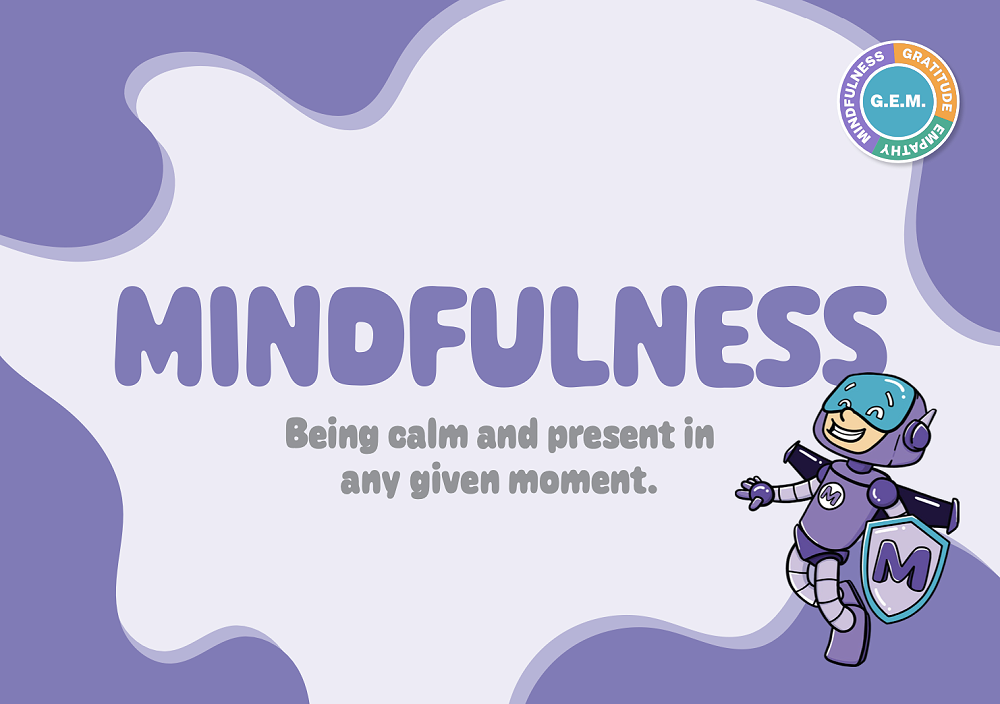 MINDFULNESS GRATITUDE EMPATHY
G.E.M.

MINDFULNESS

Being calm and present in any given moment.

M

M